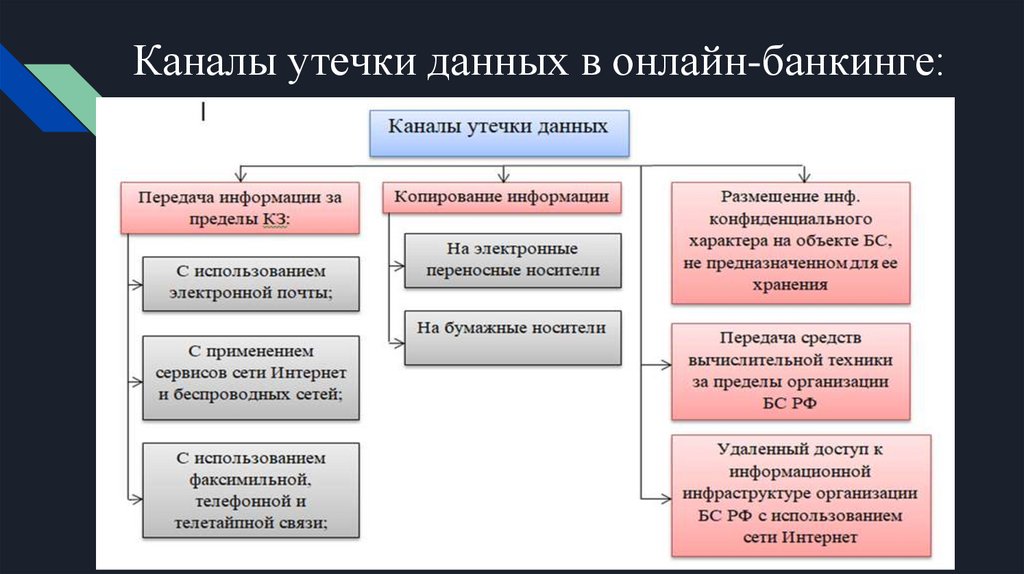 Каналы утечки данных в онлайн-банкинге:

Каналы утечки данных

Передача информации за пределы КЗ:

С использованием электронной почты;

С применением сервисов сети Интернет и беспроводных сетей;

С использованием факсимильной, телефонной и телетайпной связи;

Копирование информации

На электронные переносные носители

На бумажные носители

Размещение инф. конфиденциального характера на объекте БС, не предназначенном для ее хранения

Передача средств вычислительной техники за пределы организации БС РФ

Удаленный доступ к информационной инфраструктуре организации БС РФ с использованием сети Интернет